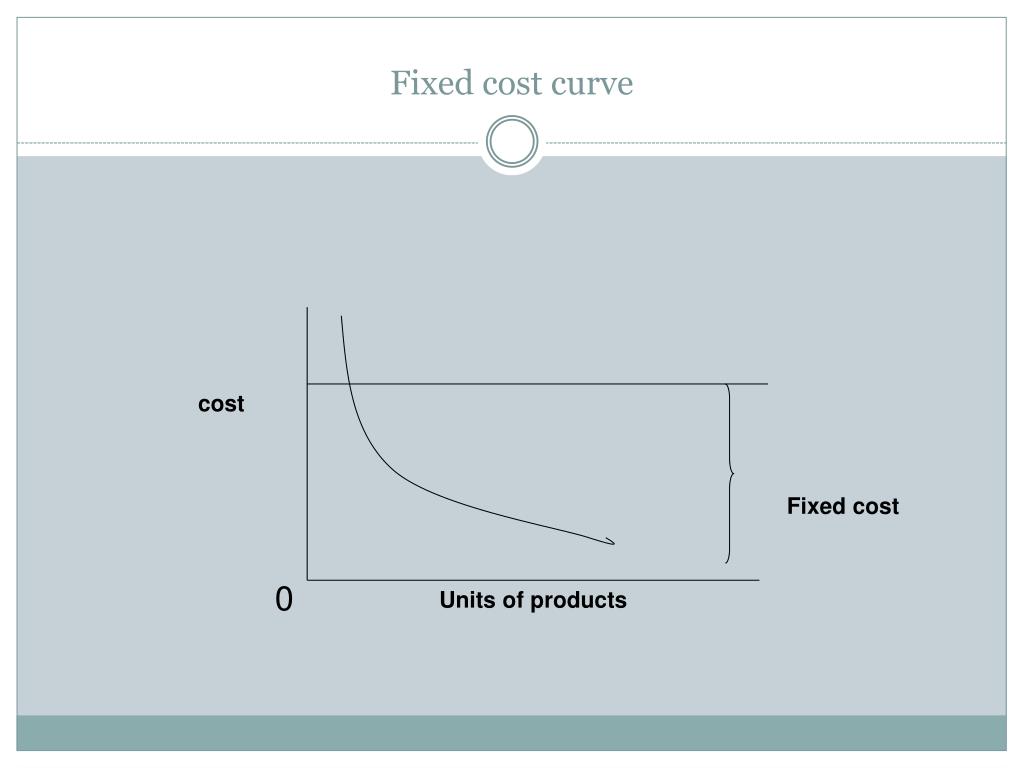 Fixed cost curve

cost

Fixed cost

0

Units of products